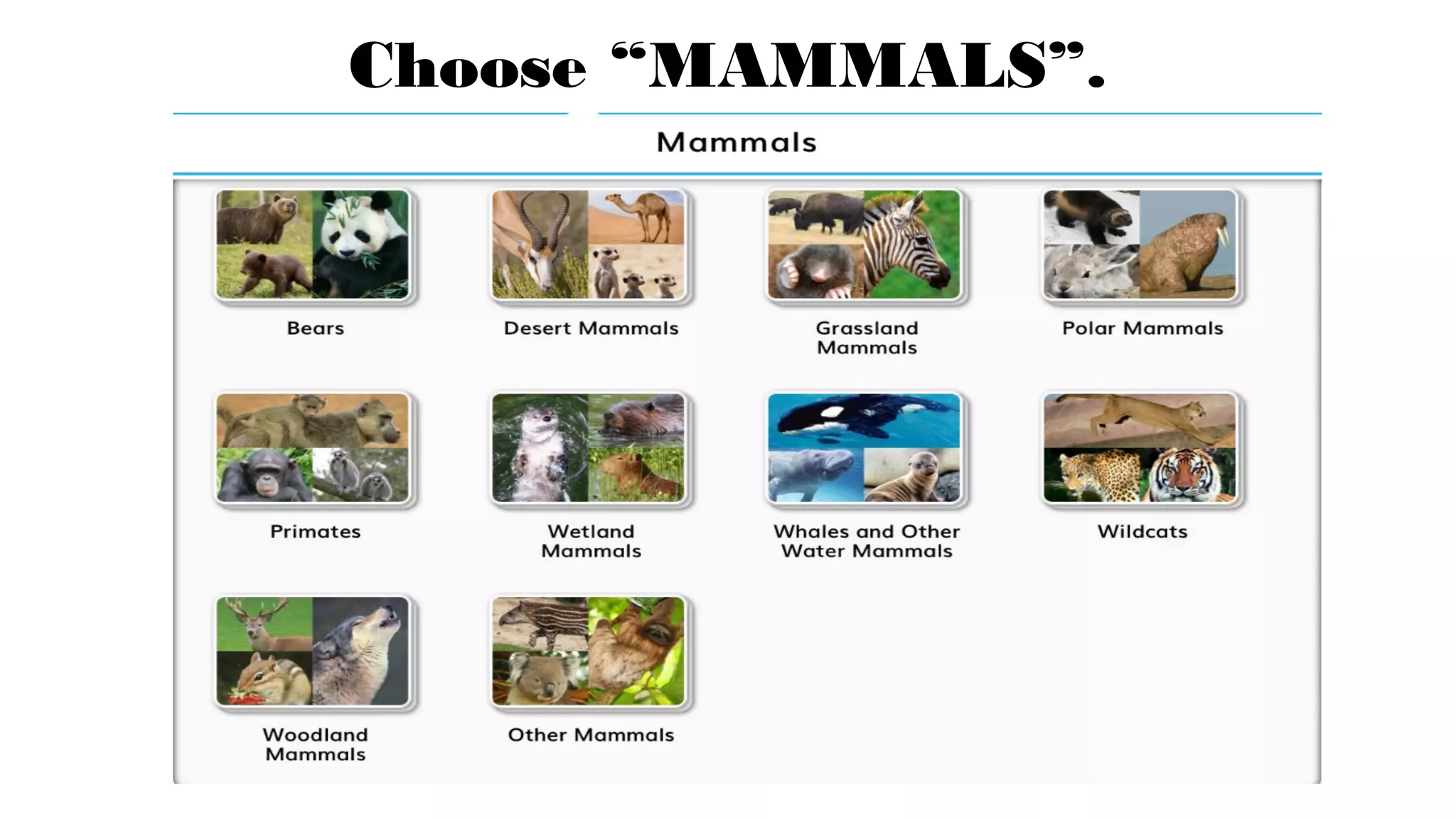 Choose “MAMMALS”.

Mammals

Bears

Desert Mammals

Grassland Mammals

Polar Mammals

Primates

Wetland Mammals

Whales and Other Water Mammals

Wildcats

Woodland Mammals

Other Mammals